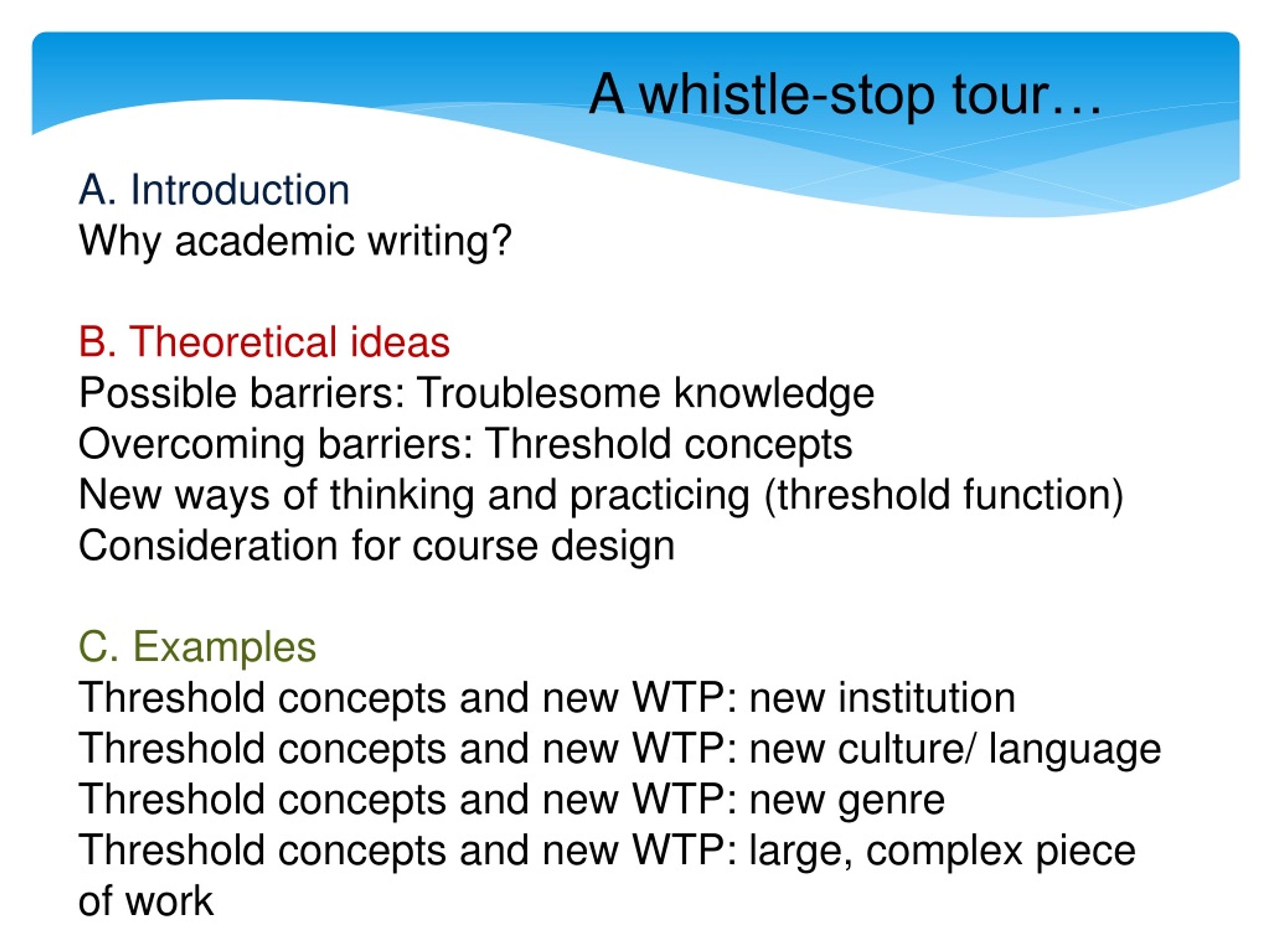 A whistle-stop tour…

A. Introduction
Why academic writing?

B. Theoretical ideas
Possible barriers: Troublesome knowledge
Overcoming barriers: Threshold concepts
New ways of thinking and practicing (threshold function)
Consideration for course design

C. Examples
Threshold concepts and new WTP: new institution
Threshold concepts and new WTP: new culture/ language
Threshold concepts and new WTP: new genre
Threshold concepts and new WTP: large, complex piece of work